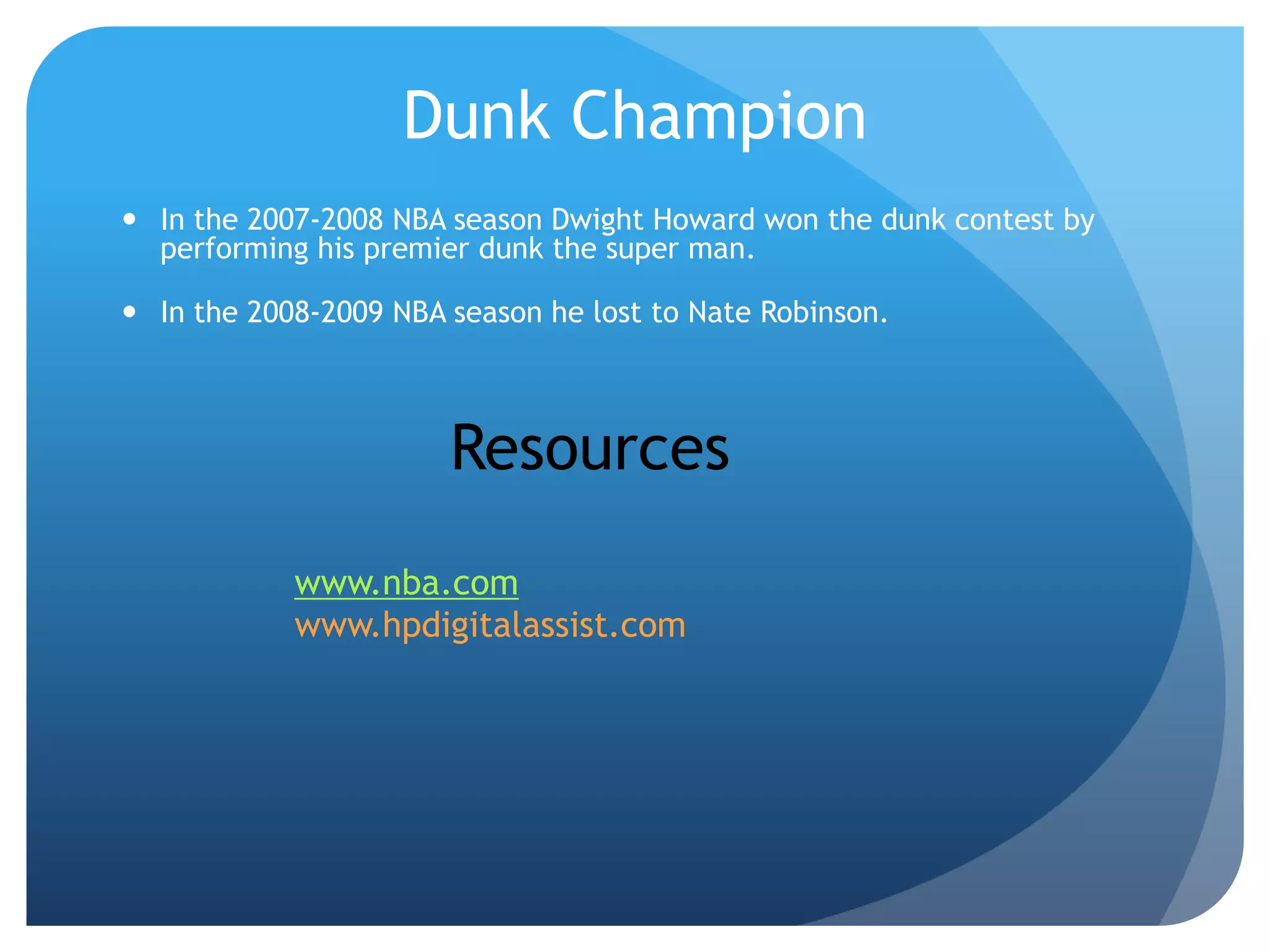 Dunk Champion

• In the 2007-2008 NBA season Dwight Howard won the dunk contest by performing his premier dunk the super man.

• In the 2008-2009 NBA season he lost to Nate Robinson.

Resources

www.nba.com
www.hpdigitalassist.com